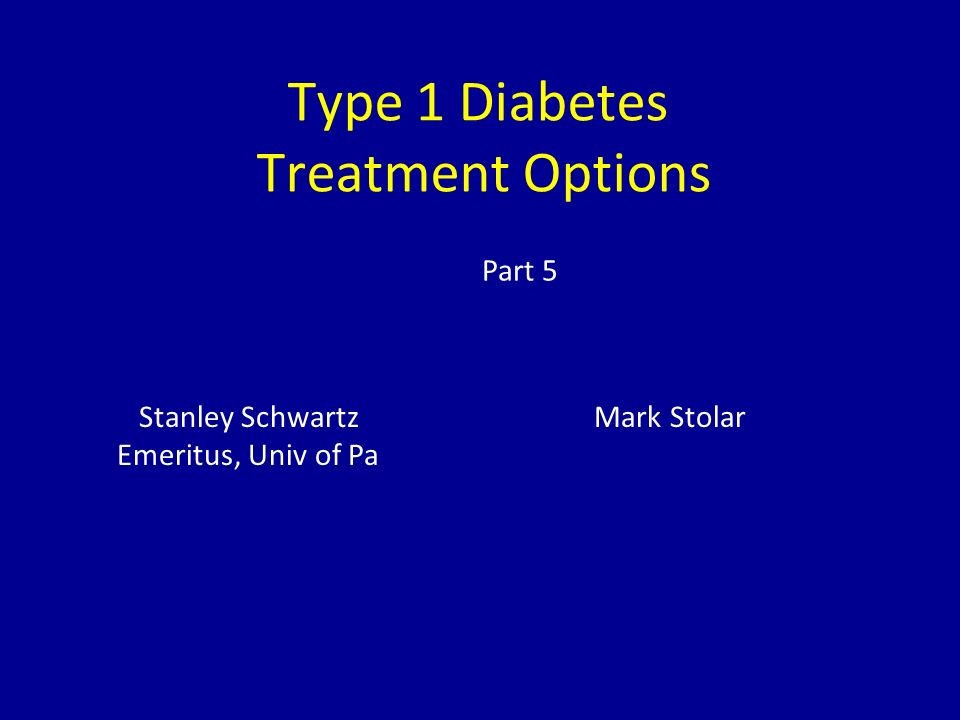 Type 1 Diabetes
Treatment Options

Part 5

Stanley Schwartz
Emeritus, Univ of Pa

Mark Stolar